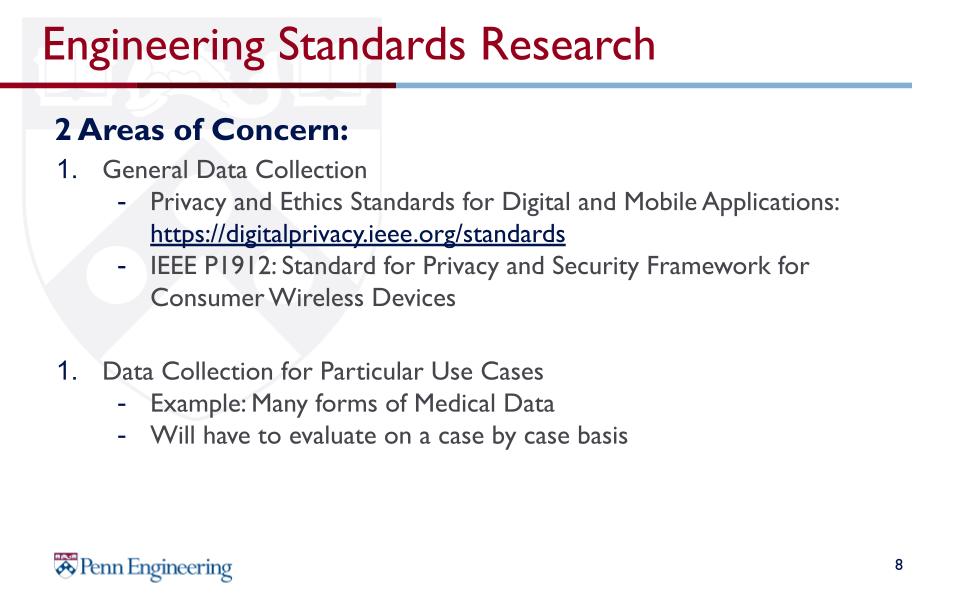 Engineering Standards Research

2 Areas of Concern:

1. General Data Collection
- Privacy and Ethics Standards for Digital and Mobile Applications: https://digitalprivacy.ieee.org/standards
- IEEE P1912: Standard for Privacy and Security Framework for Consumer Wireless Devices

1. Data Collection for Particular Use Cases
- Example: Many forms of Medical Data
- Will have to evaluate on a case by case basis

Penn Engineering

8